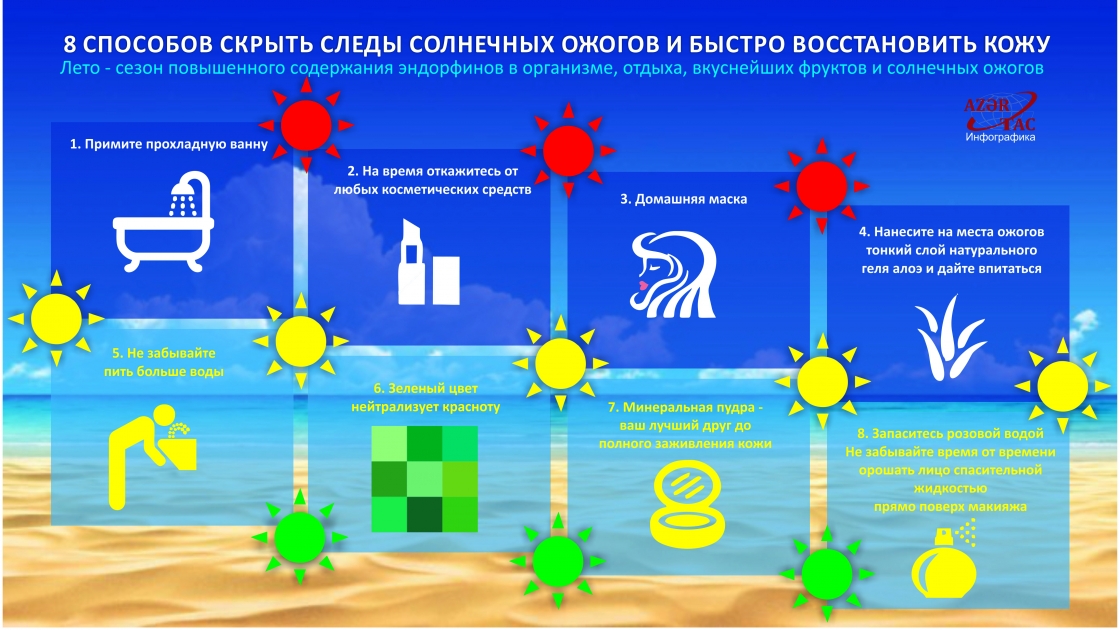 8 СПОСОБОВ СКРЫТЬ СЛЕДЫ СОЛНЕЧНЫХ ОЖОГОВ И БЫСТРО ВОССТАНОВИТЬ КОЖУ
Лето - сезон повышенного содержания эндорфинов в организме, отдыха, вкуснейших фруктов и солнечных ожогов

AZƏR TAC
Инфографика

1. Примите прохладную ванну

2. На время откажитесь от любых косметических средств

3. Домашняя маска

4. Нанесите на места ожогов тонкий слой натурального геля алоэ и дайте впитаться

5. Не забывайте пить больше воды

6. Зеленый цвет нейтрализует красноту

7. Минеральная пудра - ваш лучший друг до полного заживления кожи

8. Запаситесь розовой водой
Не забывайте время от времени орошать лицо спасительной жидкостью прямо поверх макияжа